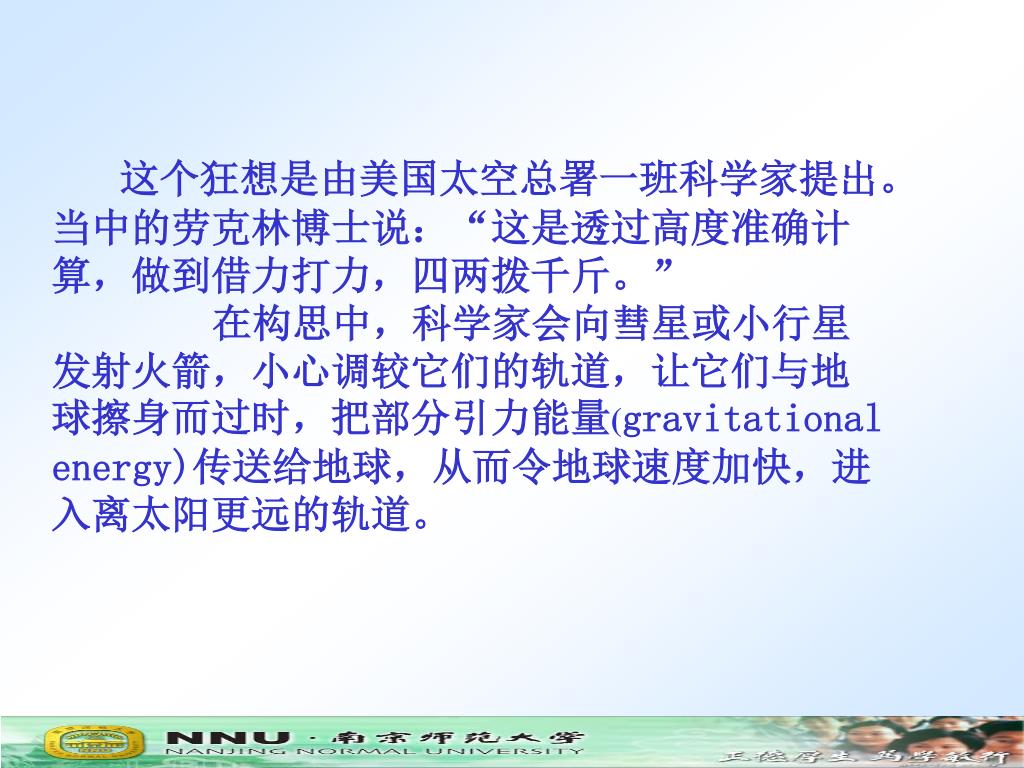 这个狂想是由美国太空总署一班科学家提出。当中的劳克林博士说：“这是透过高度准确计算，做到借力打力，四两拨千斤。”

在构思中，科学家会向彗星或小行星发射火箭，小心调较它们的轨道，让它们与地球擦身而过时，把部分引力能量(gravitational energy)传送给地球，从而令地球速度加快，进入离太阳更远的轨道。

NNU · 南京师范大学
NANJING NORMAL UNIVERSITY
正德厚生 笃学敏行